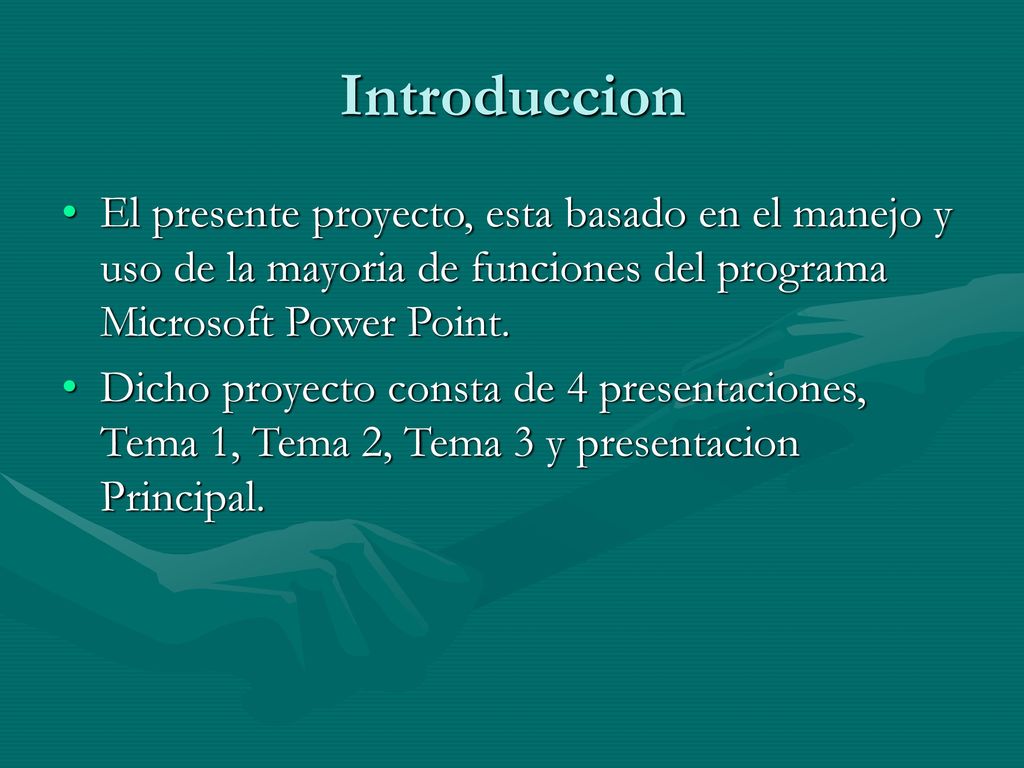 Introduccion

• El presente proyecto, esta basado en el manejo y uso de la mayoria de funciones del programa Microsoft Power Point.

• Dicho proyecto consta de 4 presentaciones, Tema 1, Tema 2, Tema 3 y presentacion Principal.